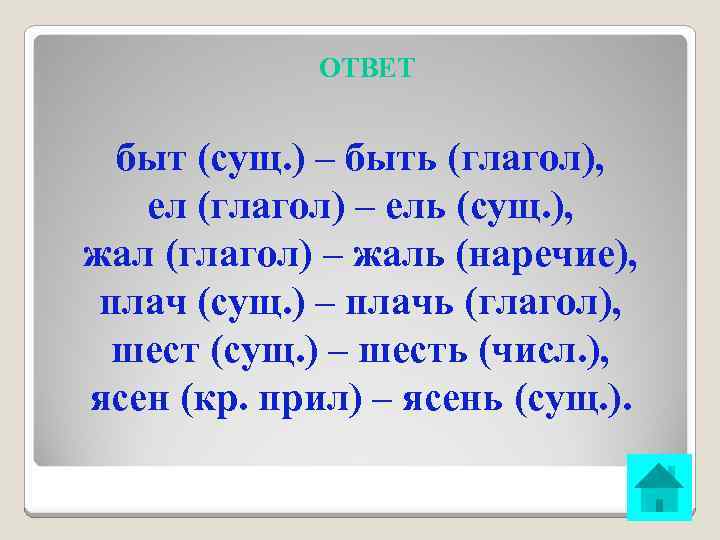 ОТВЕТ

быт (сущ.) – быть (глагол),
ел (глагол) – ель (сущ.),
жал (глагол) – жаль (наречие),
плач (сущ.) – плачь (глагол),
шест (сущ.) – шесть (числ.),
ясен (кр. прил) – ясень (сущ.).